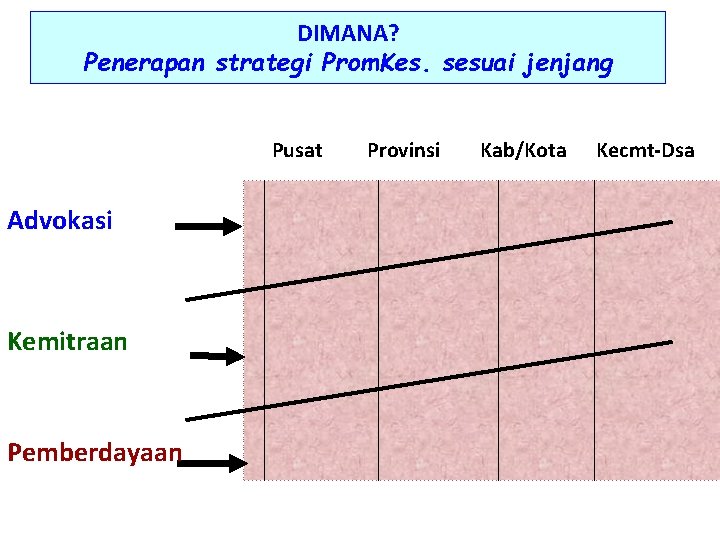 DIMANA?
Penerapan strategi PromKes. sesuai jenjang

Pusat Provinsi Kab/Kota Kecmt-Dsa

Advokasi

Kemitraan

Pemberdayaan